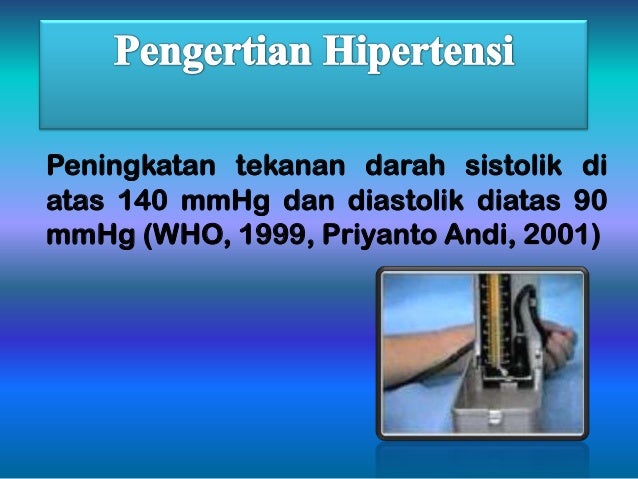 Pengertian Hipertensi

Peningkatan tekanan darah sistolik di atas 140 mmHg dan diastolik diatas 90 mmHg (WHO, 1999, Priyanto Andi, 2001)